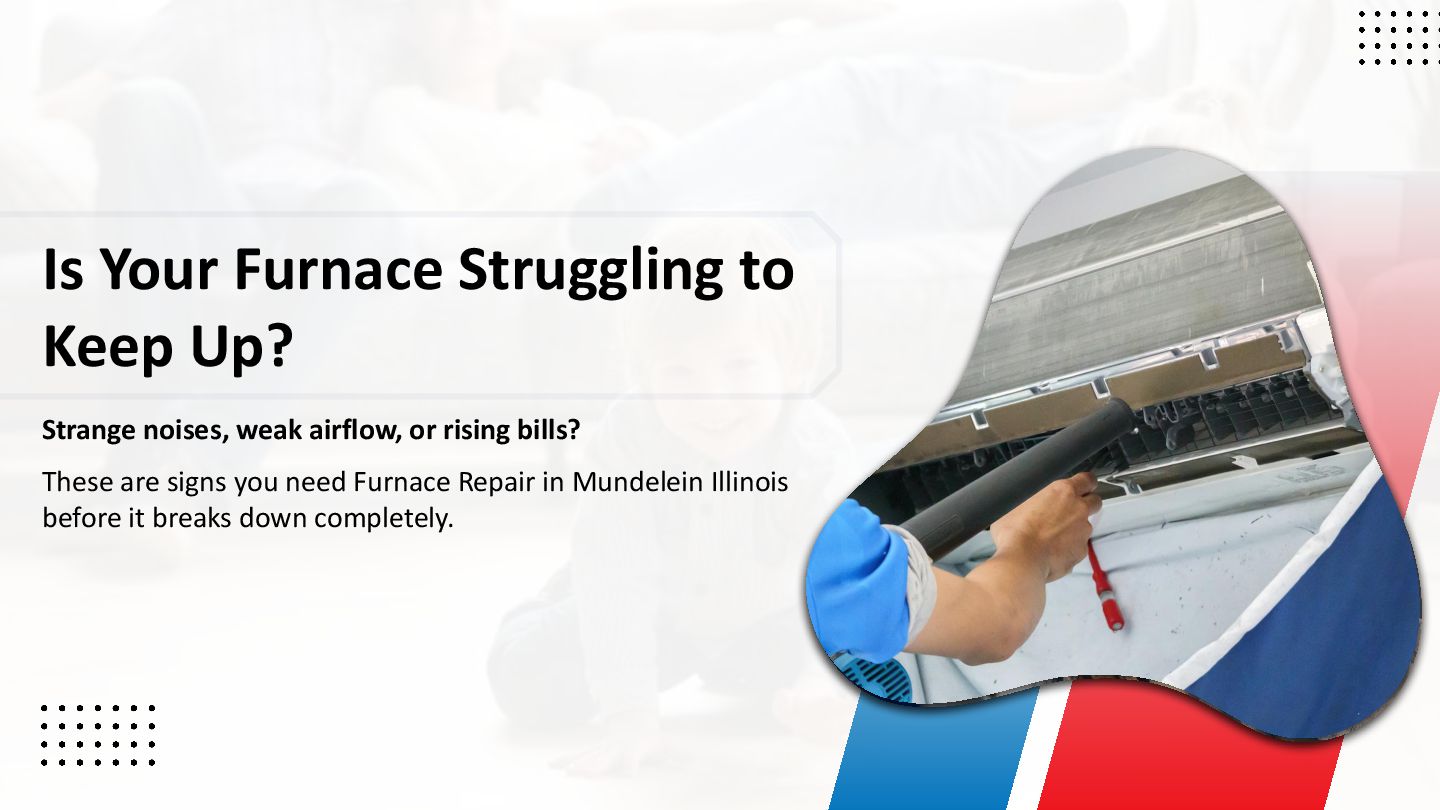 Is Your Furnace Struggling to Keep Up?

Strange noises, weak airflow, or rising bills?

These are signs you need Furnace Repair in Mundelein Illinois before it breaks down completely.